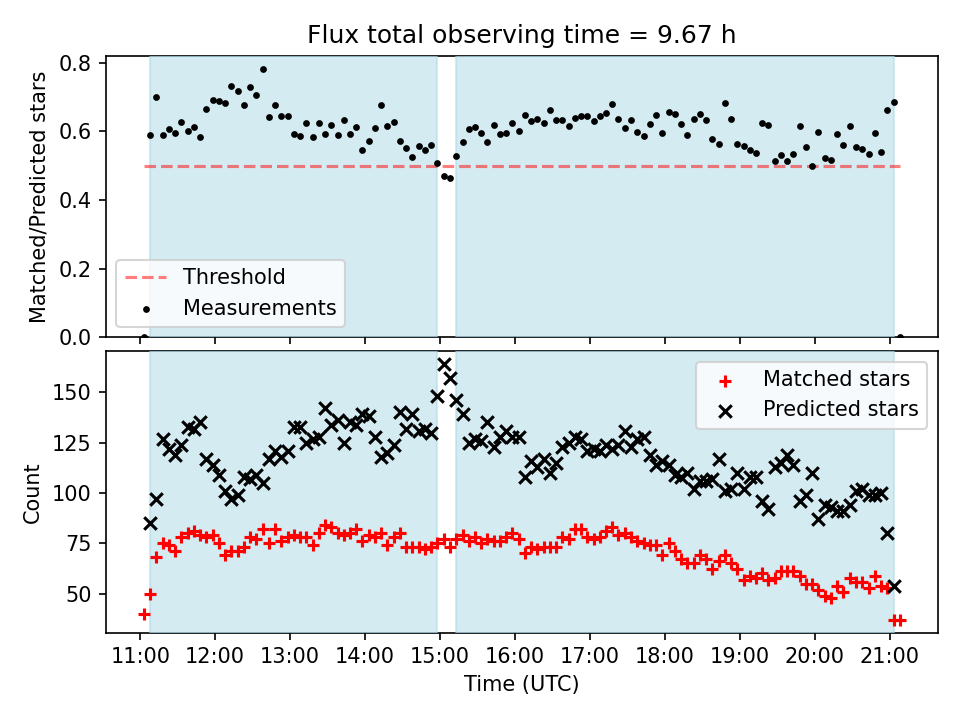 Flux total observing time = 9.67 h

Matched/Predicted stars

0.8
0.6
0.4
0.2
0.0

Threshold
Measurements

Count

150
125
100
75
50

Matched stars
Predicted stars

11:00 12:00 13:00 14:00 15:00 16:00 17:00 18:00 19:00 20:00 21:00

Time (UTC)